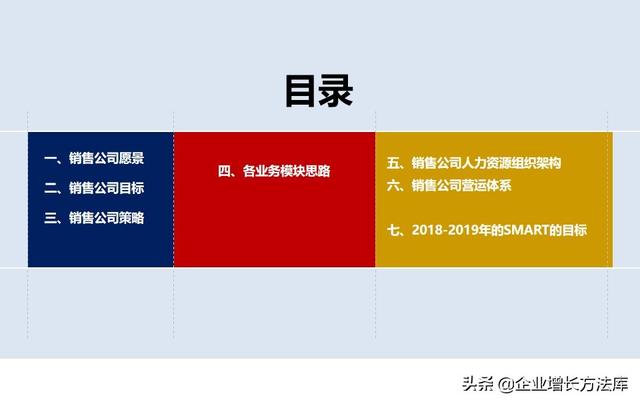 目录

一、销售公司愿景

二、销售公司目标

三、销售公司策略

四、各业务模块思路

五、销售公司人力资源组织架构

六、销售公司营运体系

七、2018-2019年的SMART的目标

头条 @企业增长方法库